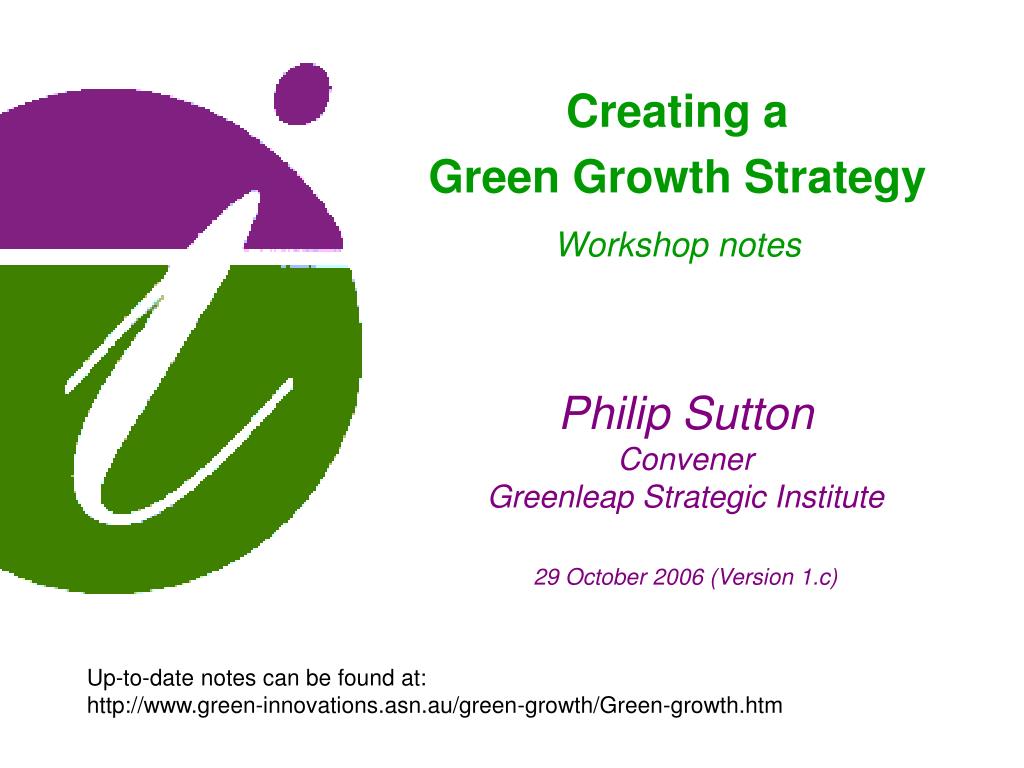 Creating a
Green Growth Strategy

Workshop notes

Philip Sutton
Convener
Greenleap Strategic Institute

29 October 2006 (Version 1.c)

Up-to-date notes can be found at:
http://www.green-innovations.asn.au/green-growth/Green-growth.htm